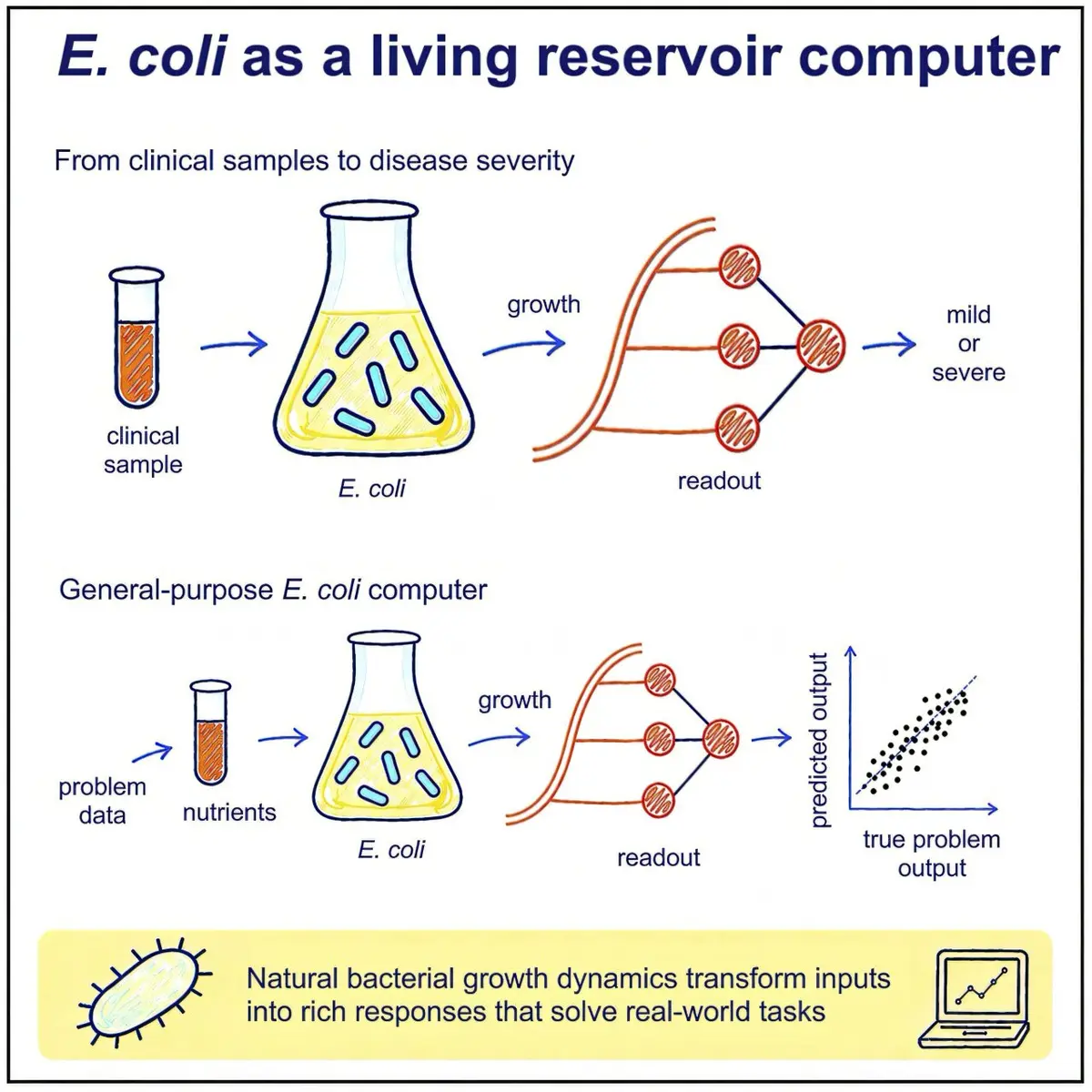 E. coli as a living reservoir computer

From clinical samples to disease severity

clinical sample

E. coli

growth

readout

mild or severe

General-purpose E. coli computer

problem data

nutrients

E. coli

growth

readout

predicted output

true problem output

Natural bacterial growth dynamics transform inputs into rich responses that solve real-world tasks